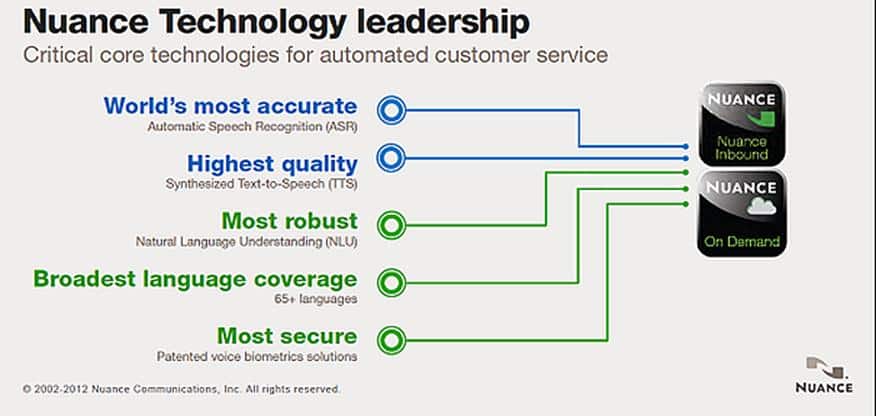 Nuance Technology leadership

Critical core technologies for automated customer service

World's most accurate
Automatic Speech Recognition (ASR)

Highest quality
Synthesized Text-to-Speech (TTS)

Most robust
Natural Language Understanding (NLU)

Broadest language coverage
65+ languages

Most secure
Patented voice biometrics solutions

NUANCE
Nuance Inbound

NUANCE
On Demand

© 2002-2012 Nuance Communications, Inc. All rights reserved.

NUANCE